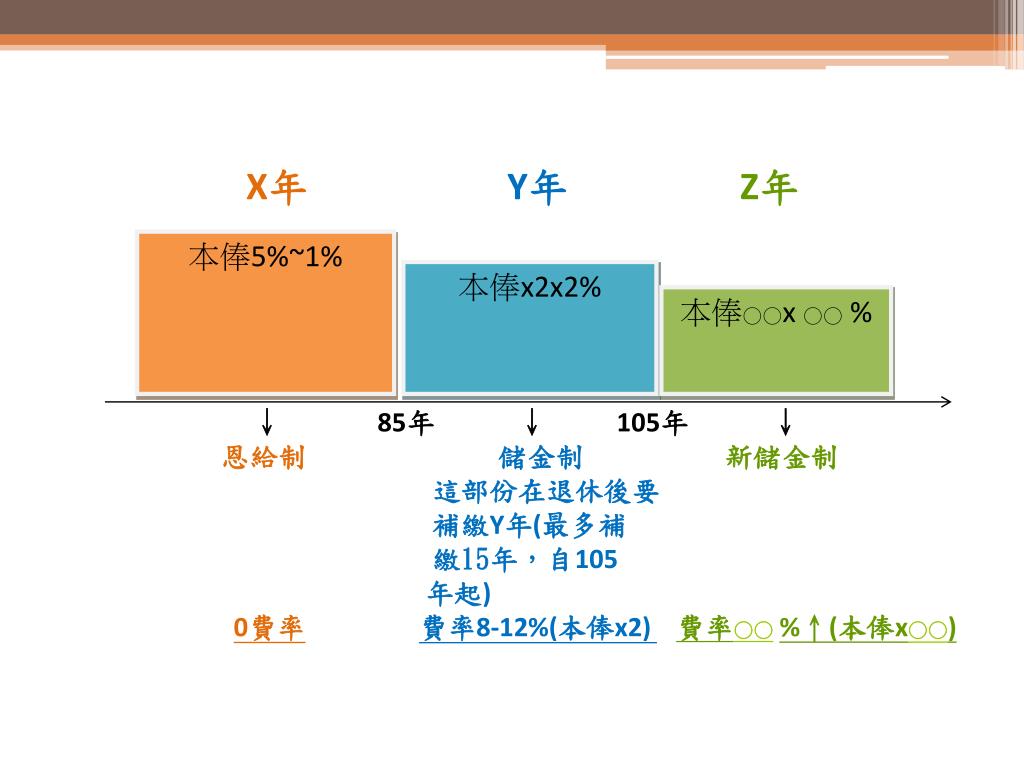 X年

Y年

Z年

本俸5%~1%

本俸x2x2%

本俸○○x ○○ %

85年

105年

恩給制

儲金制

新儲金制

這部份在退休後要補繳Y年(最多補繳15年，自105年起)

0費率

費率8-12%(本俸x2)

費率○○ %↑(本俸x○○)